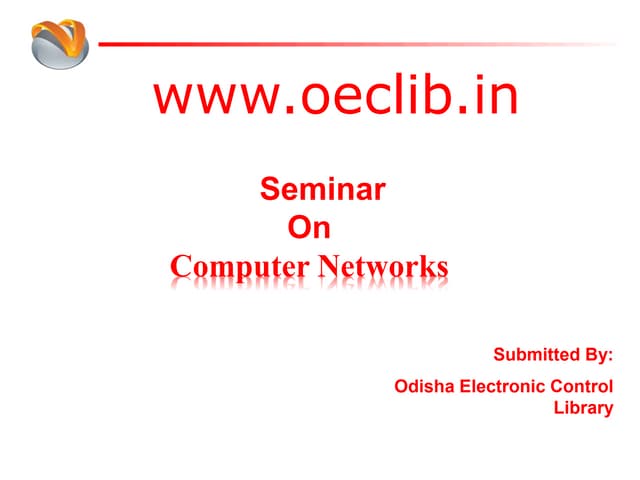 www.oeclib.in

Seminar
On
Computer Networks

Submitted By:

Odisha Electronic Control Library